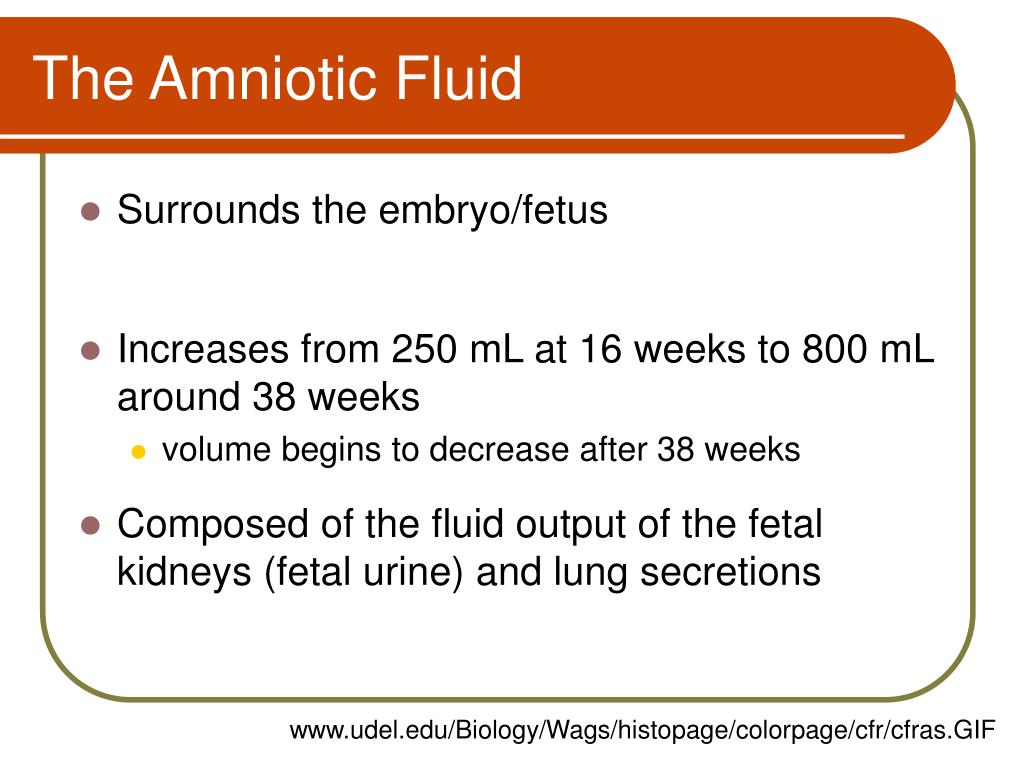 The Amniotic Fluid

- Surrounds the embryo/fetus

- Increases from 250 mL at 16 weeks to 800 mL around 38 weeks
  - volume begins to decrease after 38 weeks

- Composed of the fluid output of the fetal kidneys (fetal urine) and lung secretions

www.udel.edu/Biology/Wags/histopage/colorpage/cfr/cfras.GIF